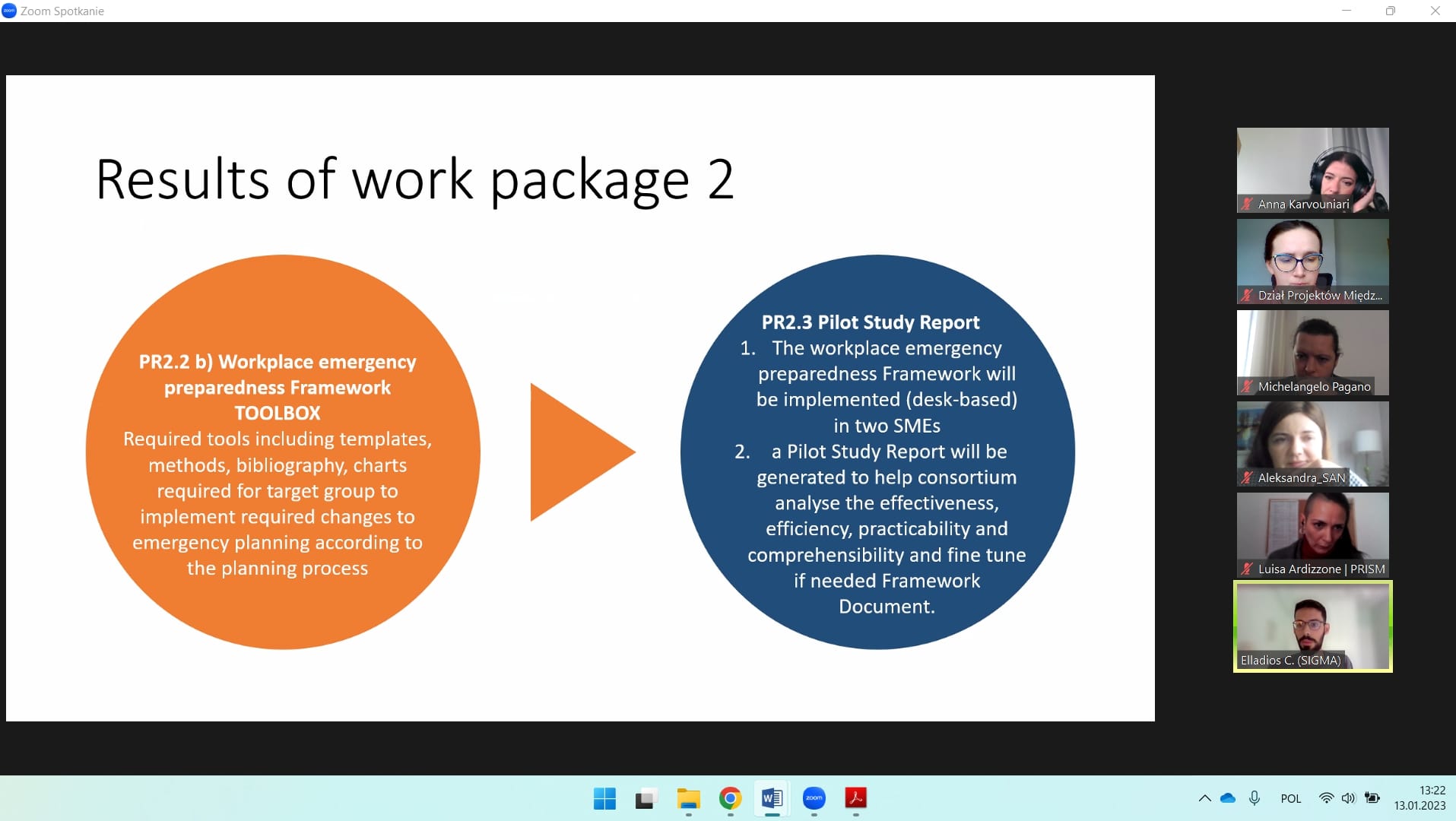 Zoom Spotkanie

Results of work package 2

PR2.2 b) Workplace emergency preparedness Framework TOOLBOX
Required tools including templates, methods, bibliography, charts required for target group to implement required changes to emergency planning according to the planning process

PR2.3 Pilot Study Report
1. The workplace emergency preparedness Framework will be implemented (desk-based) in two SMEs
2. a Pilot Study Report will be generated to help consortium analyse the effectiveness, efficiency, practicability and comprehensibility and fine tune if needed Framework Document.

Anna Karvouniari
Dział Projektów Międz...
Michelangelo Pagano
Aleksandra_SAN
Luisa Ardizzone | PRISM
Elladios C. (SIGMA)

POL
13:22
13.01.2023